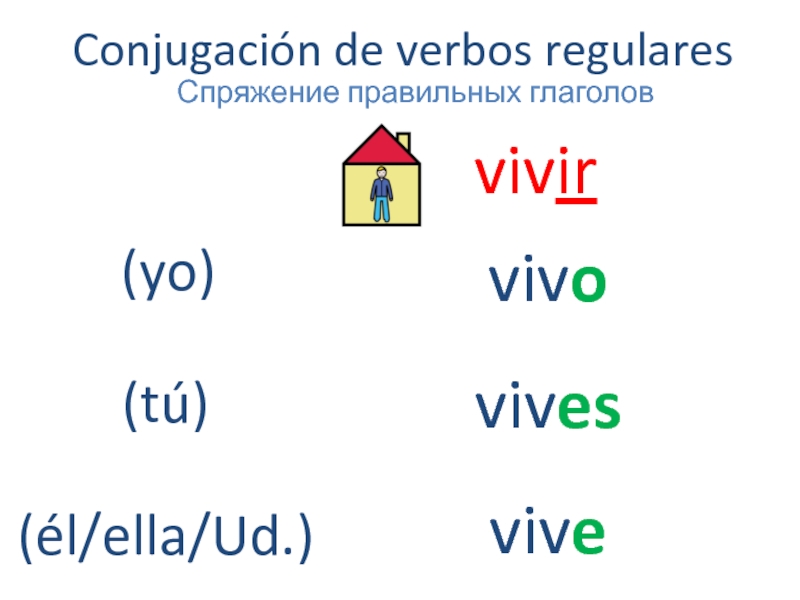 Conjugación de verbos regulares
Спряжение правильных глаголов

vivir

(yo) vivo

(tú) vives

(él/ella/Ud.) vive